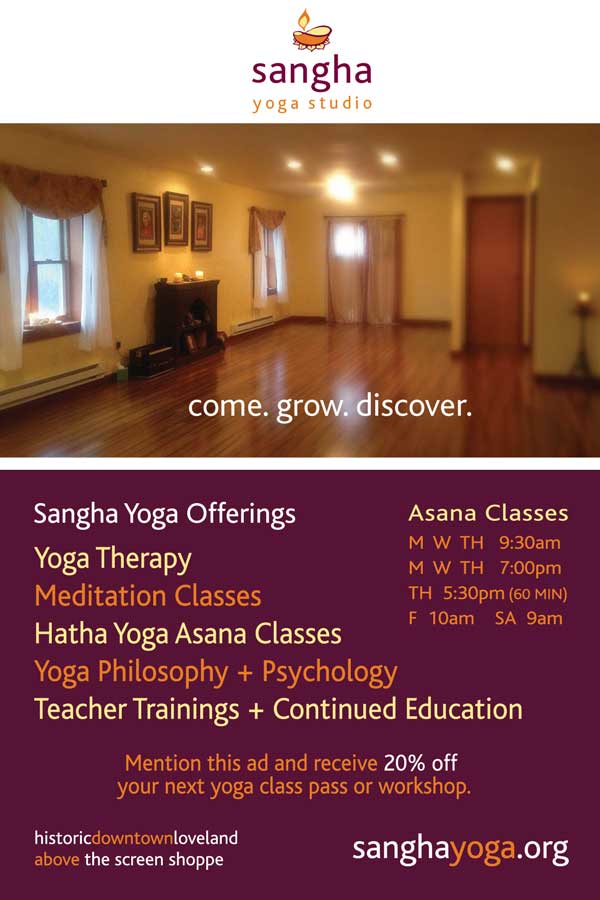 sangha
yoga studio

come. grow. discover.

Sangha Yoga Offerings
Yoga Therapy
Meditation Classes
Hatha Yoga Asana Classes
Yoga Philosophy + Psychology
Teacher Trainings + Continued Education

Asana Classes
M W TH 9:30am
M W TH 7:00pm
TH 5:30pm (60 MIN)
F 10am SA 9am

Mention this ad and receive 20% off your next yoga class pass or workshop.

historicdowntownloveland
above the screen shoppe

sanghayoga.org